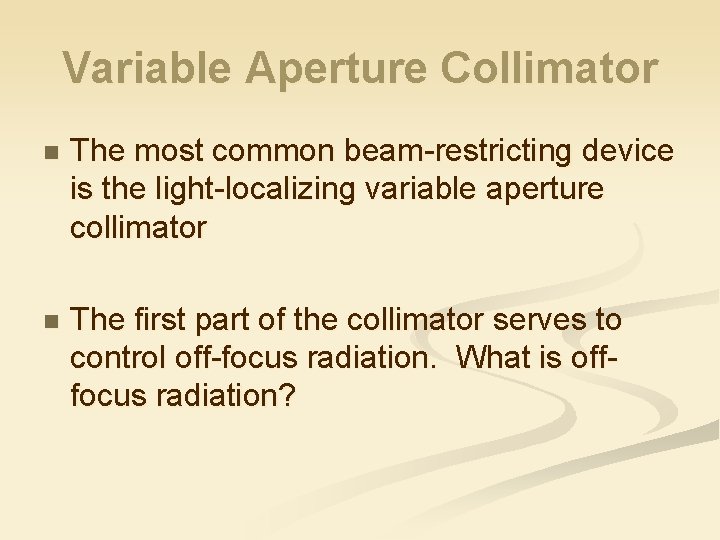 Variable Aperture Collimator

The most common beam-restricting device is the light-localizing variable aperture collimator

The first part of the collimator serves to control off-focus radiation. What is off-focus radiation?